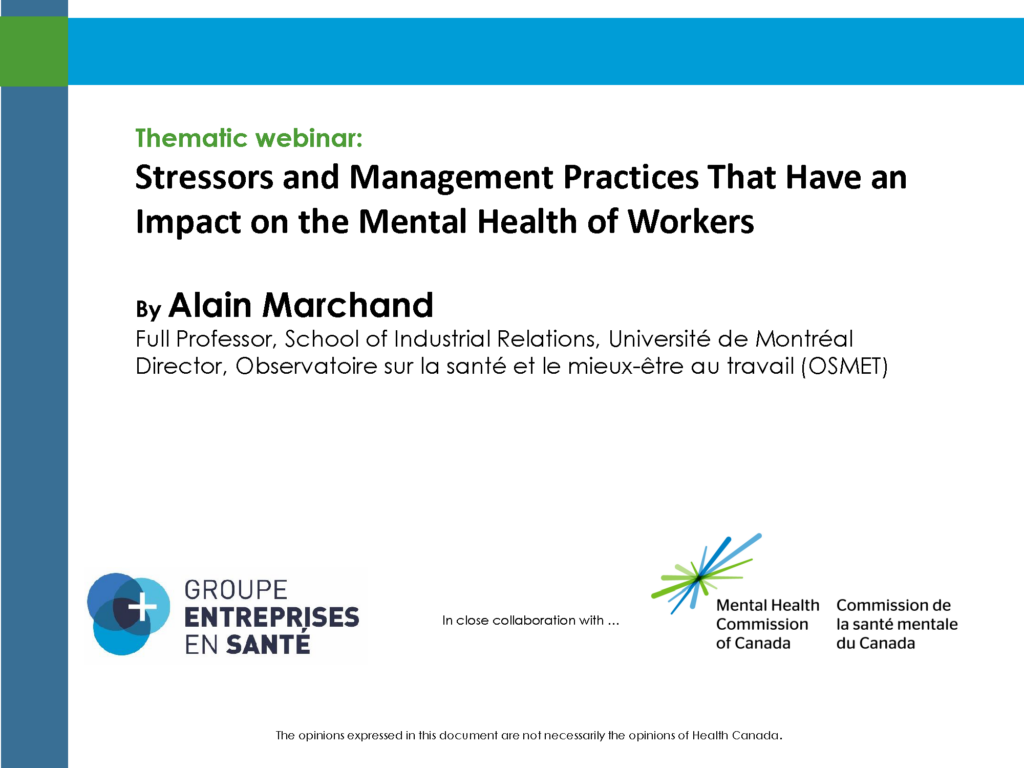 Thematic webinar:
Stressors and Management Practices That Have an Impact on the Mental Health of Workers

By Alain Marchand
Full Professor, School of Industrial Relations, Université de Montréal
Director, Observatoire sur la santé et le mieux-être au travail (OSMET)

GROUPE ENTREPRISES EN SANTÉ

In close collaboration with ...

Mental Health Commission of Canada

Commission de la santé mentale du Canada

The opinions expressed in this document are not necessarily the opinions of Health Canada.